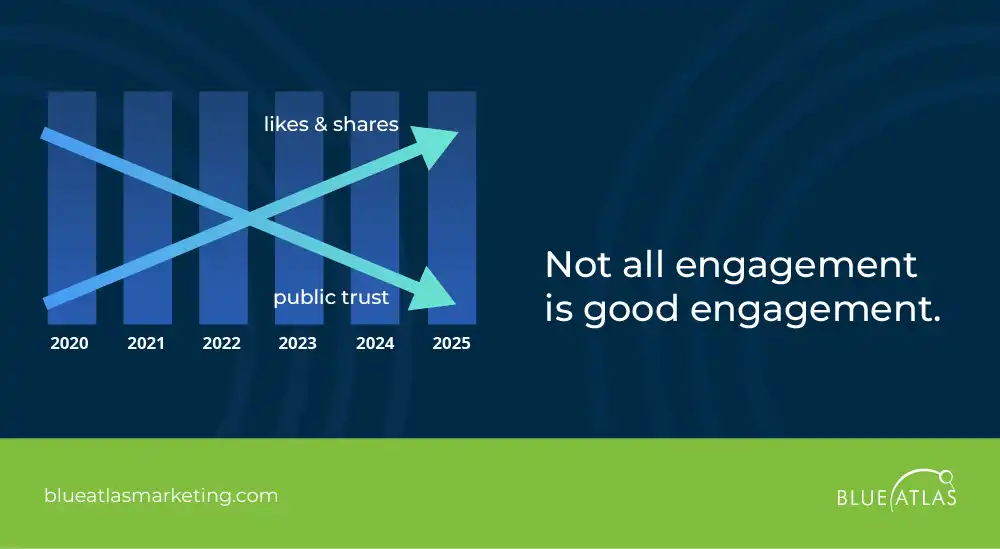 likes & shares

public trust

2020 2021 2022 2023 2024 2025

Not all engagement is good engagement.

blueatlasmarketing.com

BLUE ATLAS